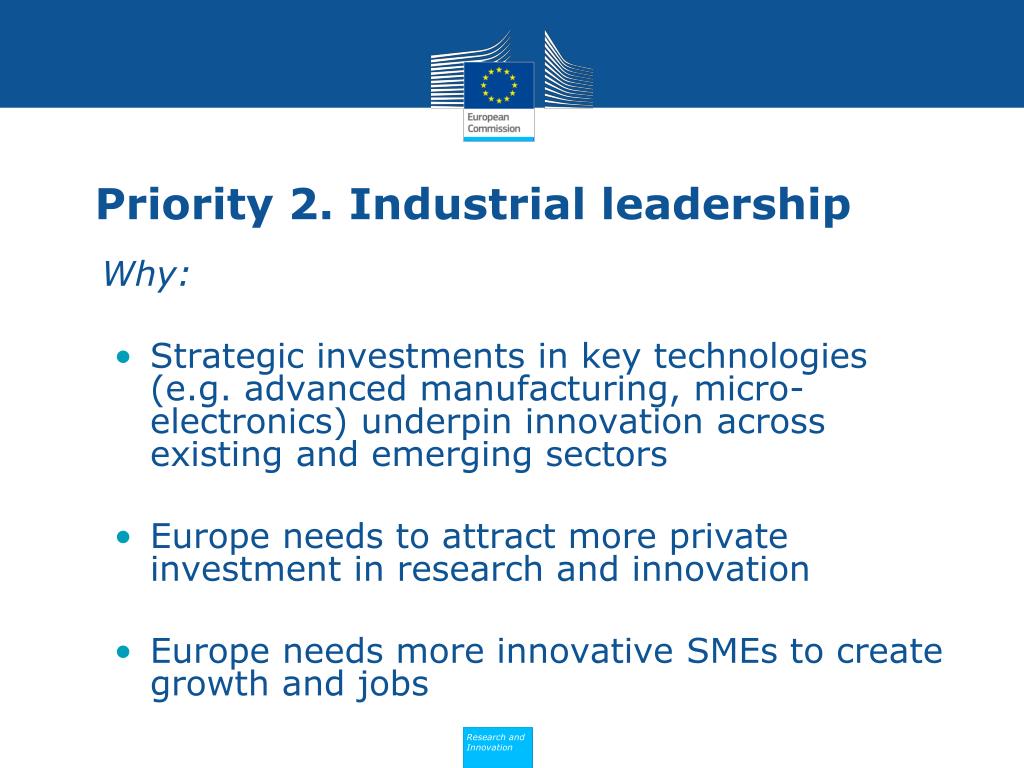 European Commission

Priority 2. Industrial leadership

Why:

• Strategic investments in key technologies (e.g. advanced manufacturing, micro-electronics) underpin innovation across existing and emerging sectors

• Europe needs to attract more private investment in research and innovation

• Europe needs more innovative SMEs to create growth and jobs

Research and Innovation